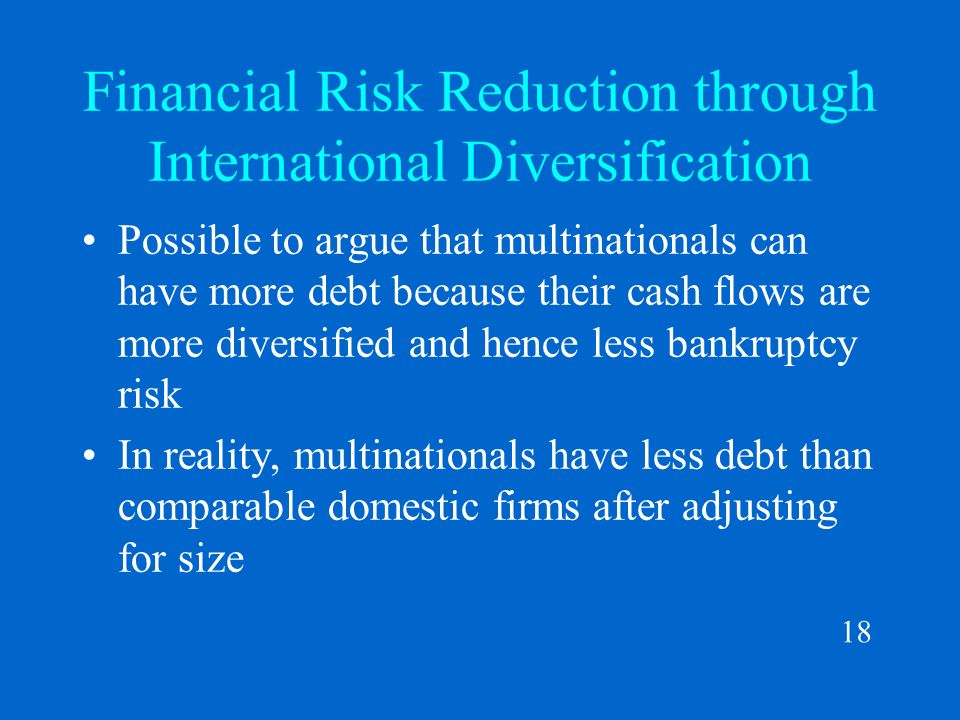 Financial Risk Reduction through International Diversification

• Possible to argue that multinationals can have more debt because their cash flows are more diversified and hence less bankruptcy risk

• In reality, multinationals have less debt than comparable domestic firms after adjusting for size

18